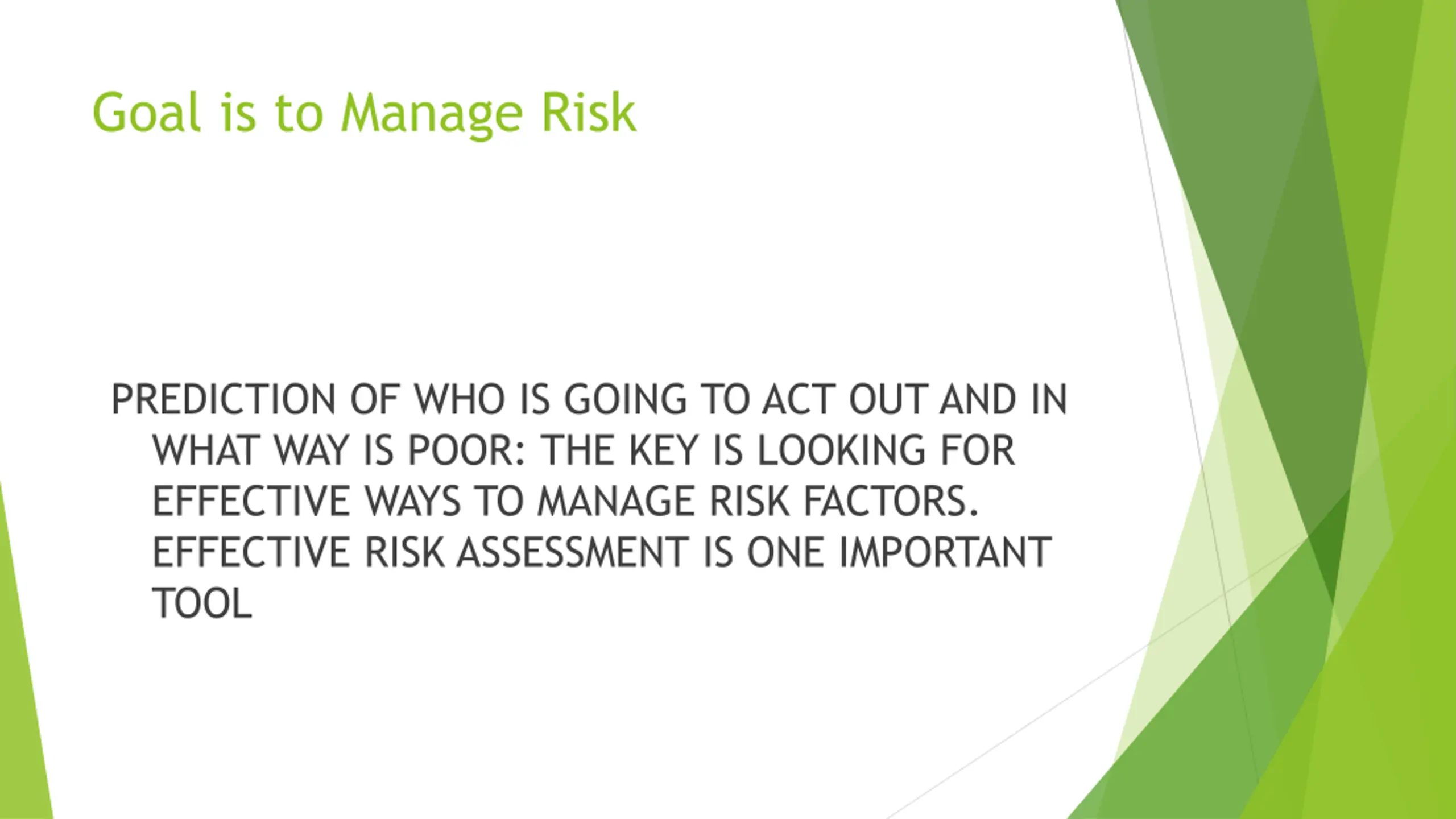 Goal is to Manage Risk

PREDICTION OF WHO IS GOING TO ACT OUT AND IN WHAT WAY IS POOR: THE KEY IS LOOKING FOR EFFECTIVE WAYS TO MANAGE RISK FACTORS. EFFECTIVE RISK ASSESSMENT IS ONE IMPORTANT TOOL